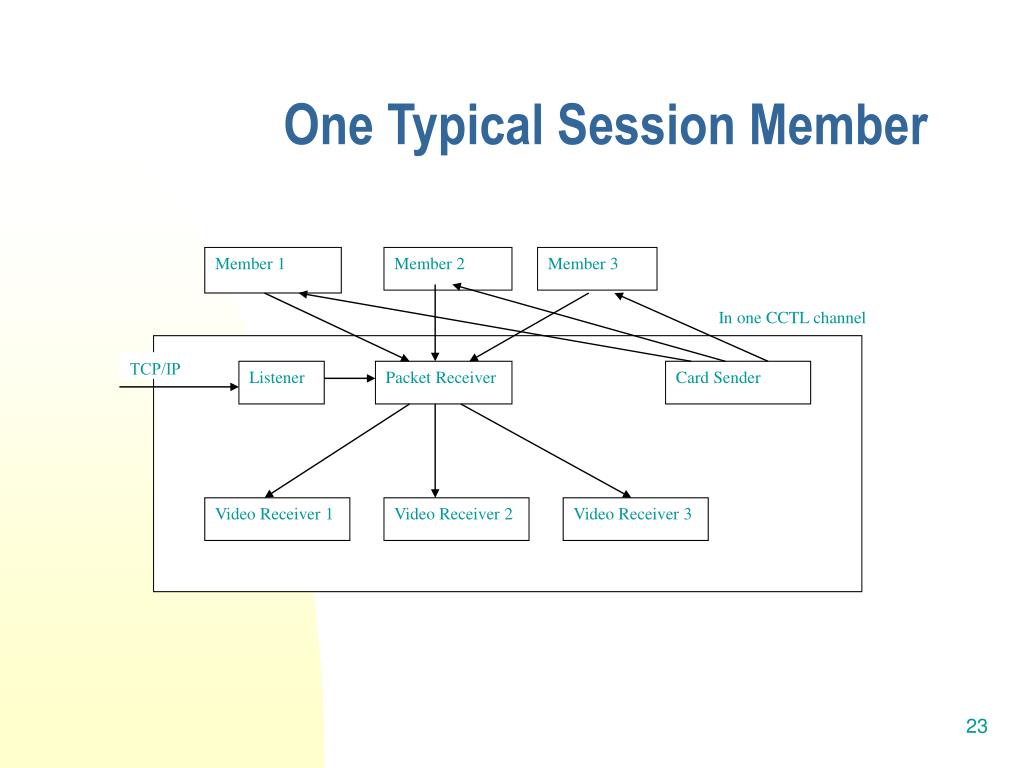 One Typical Session Member

Member 1

Member 2

Member 3

In one CCTL channel

TCP/IP

Listener

Packet Receiver

Card Sender

Video Receiver 1

Video Receiver 2

Video Receiver 3

23